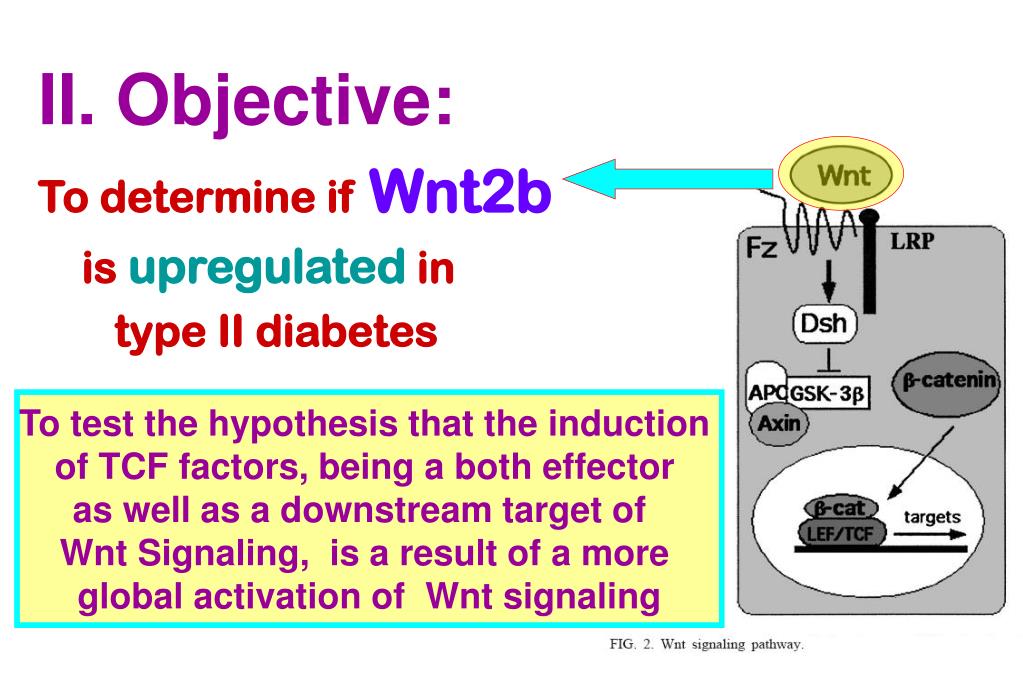 II. Objective:

To determine if Wnt2b is upregulated in type II diabetes

To test the hypothesis that the induction of TCF factors, being a both effector as well as a downstream target of Wnt Signaling, is a result of a more global activation of Wnt signaling

Wnt

Fz

LRP

Dsh

APC

GSK-3β

Axin

β-catenin

β-cat

LEF/TCF

targets

FIG. 2. Wnt signaling pathway.